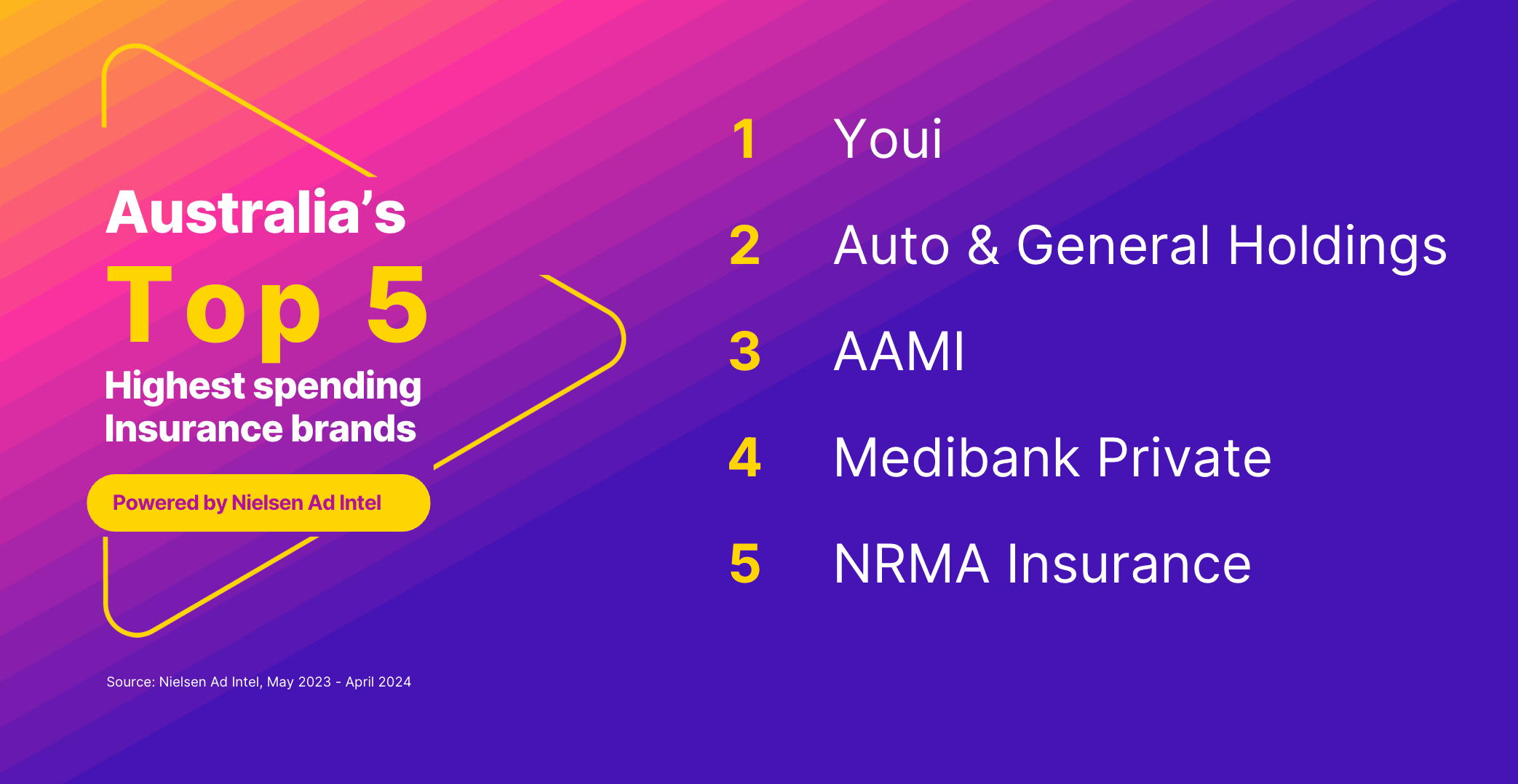 Australia's
Top 5
Highest spending Insurance brands

Powered by Nielsen Ad Intel

Source: Nielsen Ad Intel, May 2023 - April 2024

1 Youi
2 Auto & General Holdings
3 AAMI
4 Medibank Private
5 NRMA Insurance